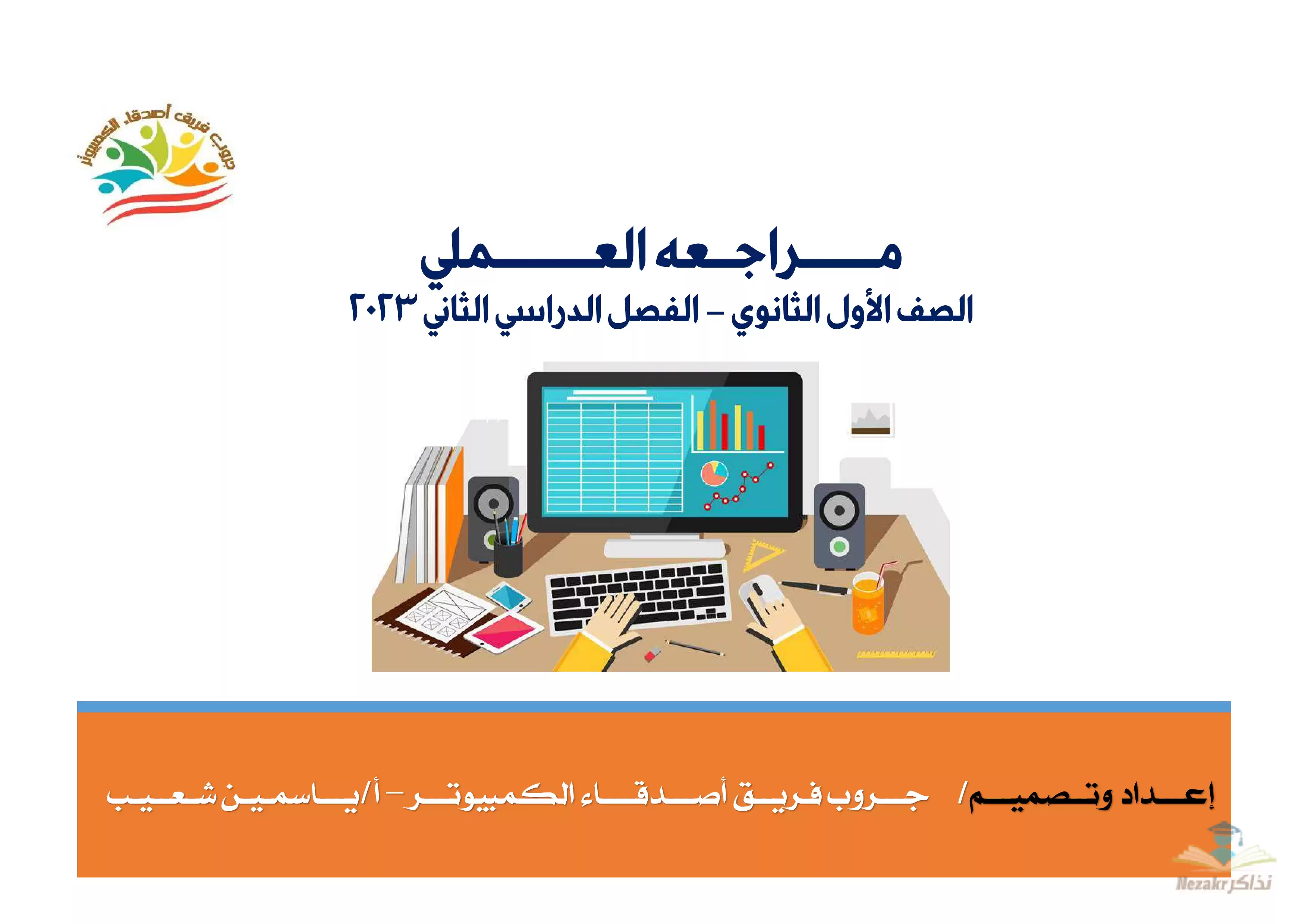 جروب فريق أصدقاء الكمبيوتر

مراجعه العملي

الصف الأول الثانوي – الفصل الدراسي الثاني ٢٠٢٣

إعداد وتصميم/ جروب فريق أصدقاء الكمبيوتر – أ/ياسمين شعيب

Nezakr نذاكر